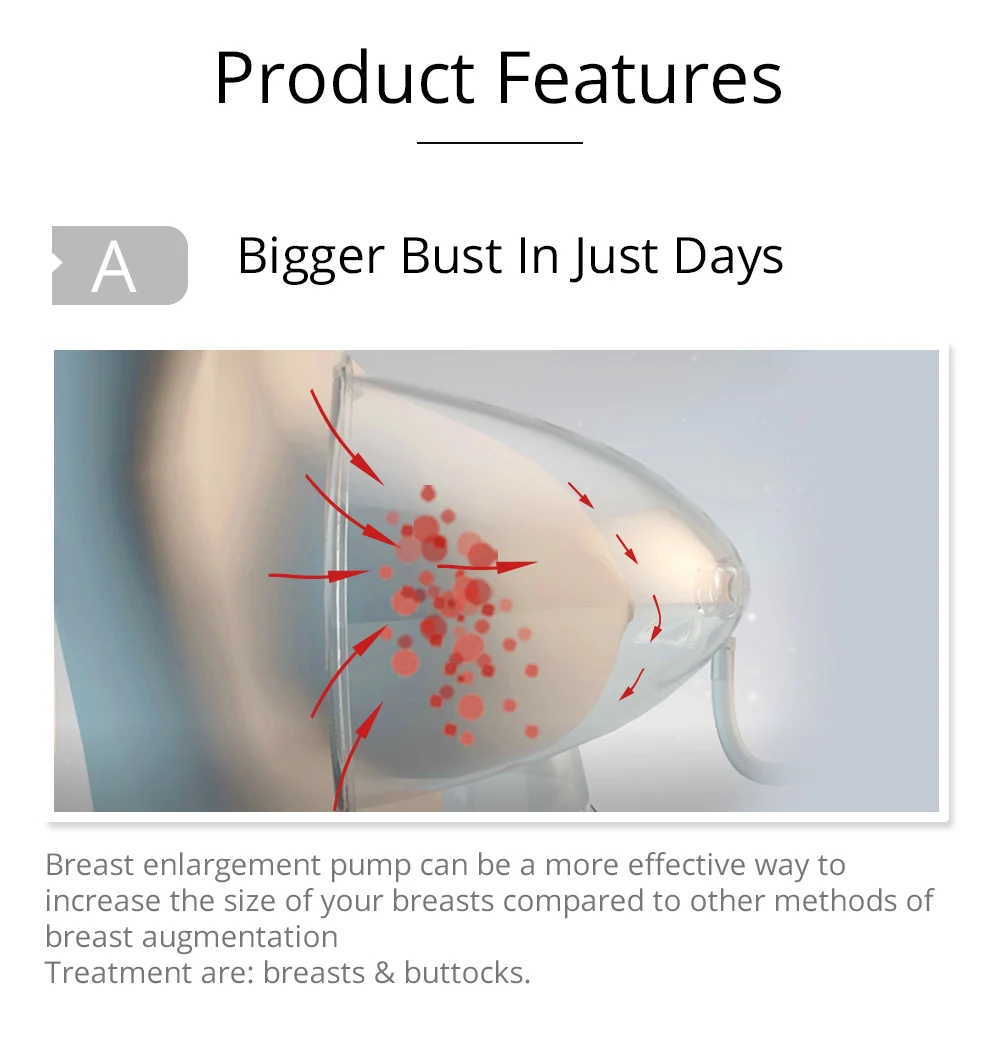 Product Features

A

Bigger Bust In Just Days

Breast enlargement pump can be a more effective way to increase the size of your breasts compared to other methods of breast augmentation
Treatment are: breasts & buttocks.